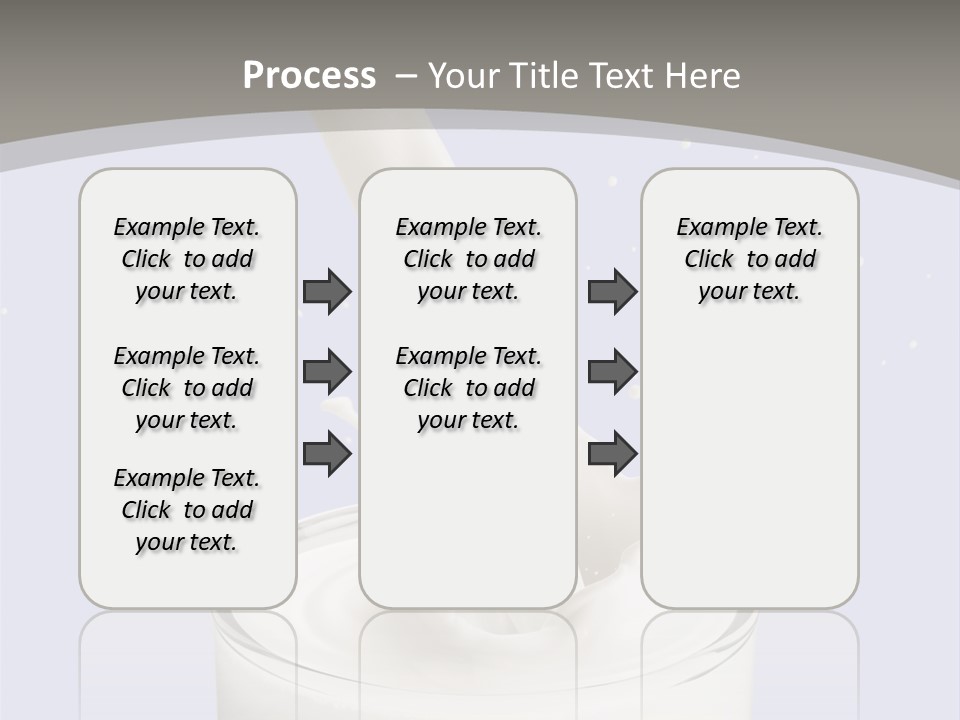 Process – Your Title Text Here

Example Text. Click to add your text.

Example Text. Click to add your text.

Example Text. Click to add your text.

Example Text. Click to add your text.

Example Text. Click to add your text.

Example Text. Click to add your text.